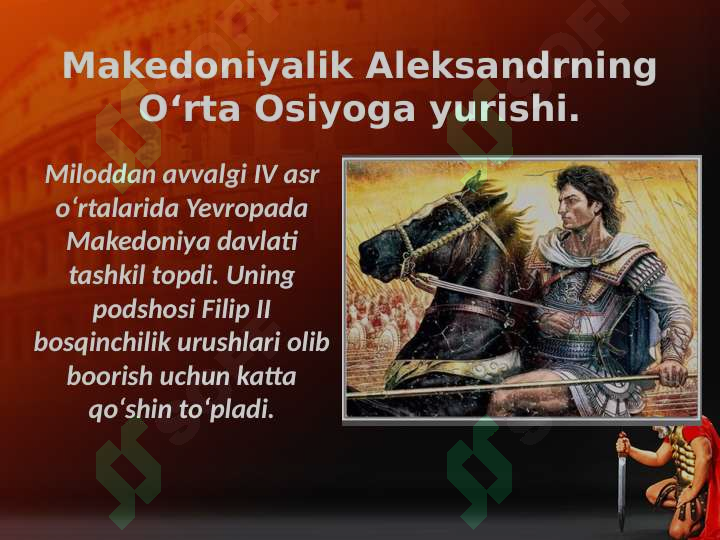 Makedoniyalik Aleksandrning O‘rta Osiyoga yurishi.

Miloddan avvalgi IV asr o‘rtalarida Yevropada Makedoniya davlati tashkil topdi. Uning podshosi Filip II bosqinchilik urushlari olib boorish uchun katta qo‘shin to‘pladi.